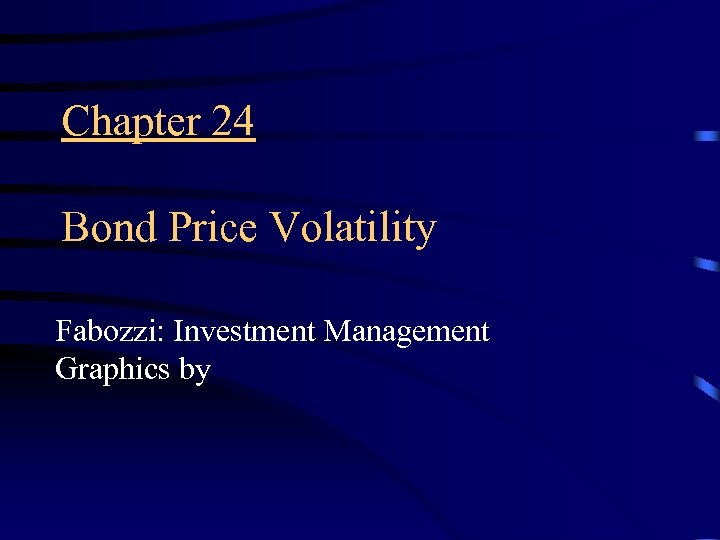 Chapter 24

Bond Price Volatility

Fabozzi: Investment Management
Graphics by